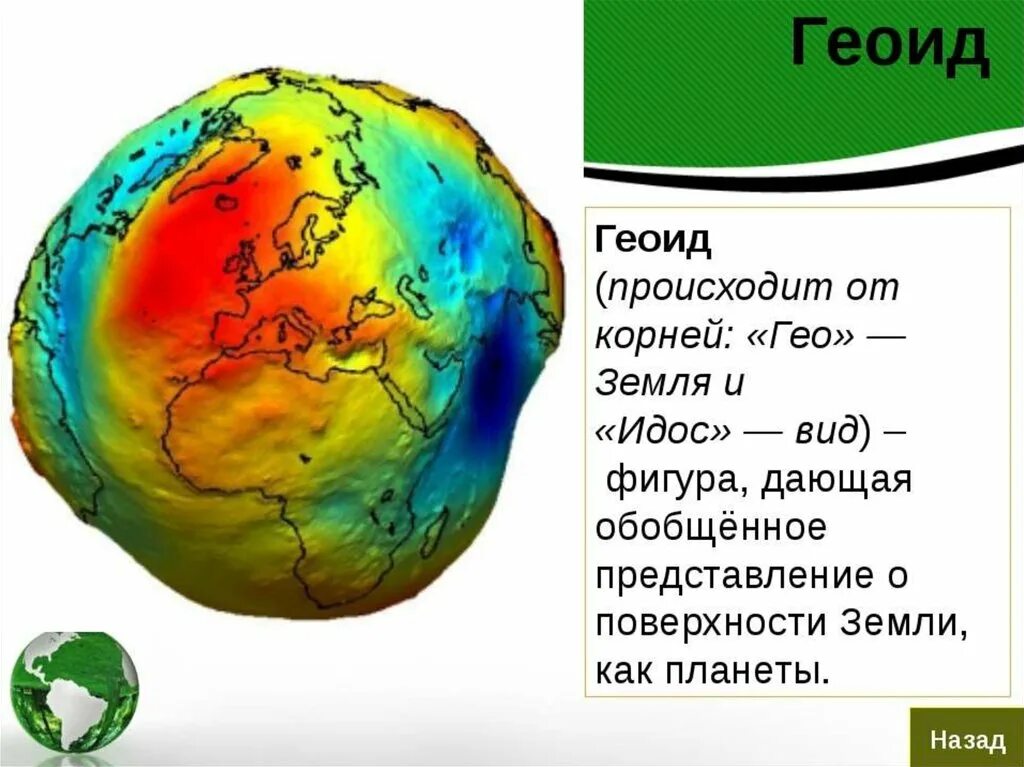 Геоид

Геоид (происходит от корней: «Гео» — Земля и «Идос» — вид) – фигура, дающая обобщённое представление о поверхности Земли, как планеты.

Назад